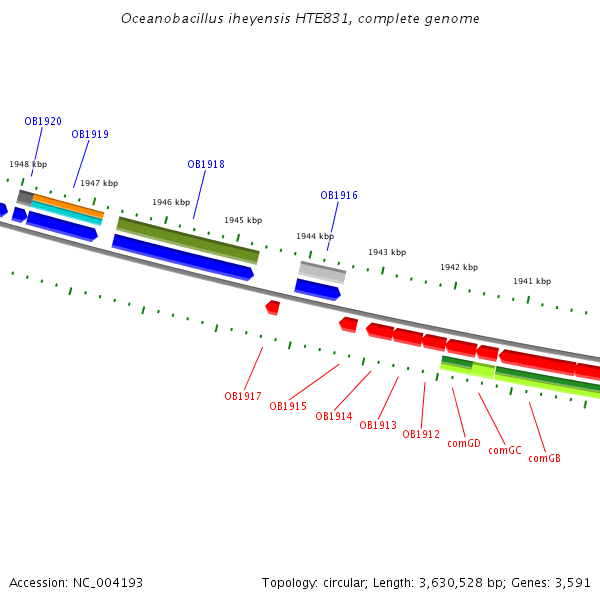 Oceanobacillus iheyensis HTE831, complete genome

OB1920
OB1919
OB1918
OB1916

1948 kbp
1947 kbp
1946 kbp
1945 kbp
1944 kbp
1943 kbp
1942 kbp
1941 kbp

OB1917
OB1915
OB1914
OB1913
OB1912
comGD
comGC
comGB

Accession: NC_004193

Topology: circular; Length: 3,630,528 bp; Genes: 3,591